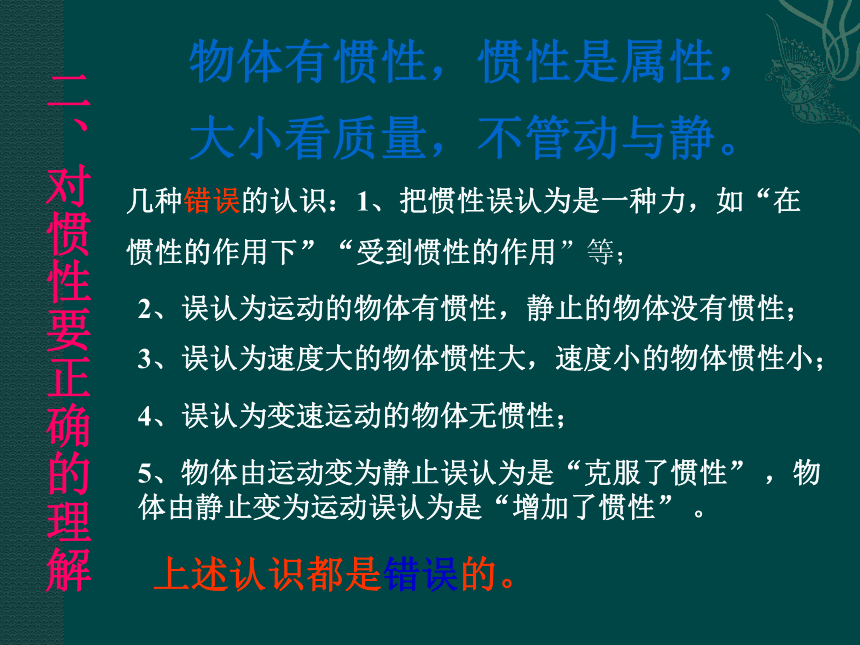 二、对惯性要正确的理解

物体有惯性，惯性是属性，
大小看质量，不管动与静。

几种错误的认识：1、把惯性误认为是一种力，如“在惯性的作用下”“受到惯性的作用”等；

2、误认为运动的物体有惯性，静止的物体没有惯性；

3、误认为速度大的物体惯性大，速度小的物体惯性小；

4、误认为变速运动的物体无惯性；

5、物体由运动变为静止误认为是“克服了惯性”，物体由静止变为运动误认为是“增加了惯性”。

上述认识都是错误的。